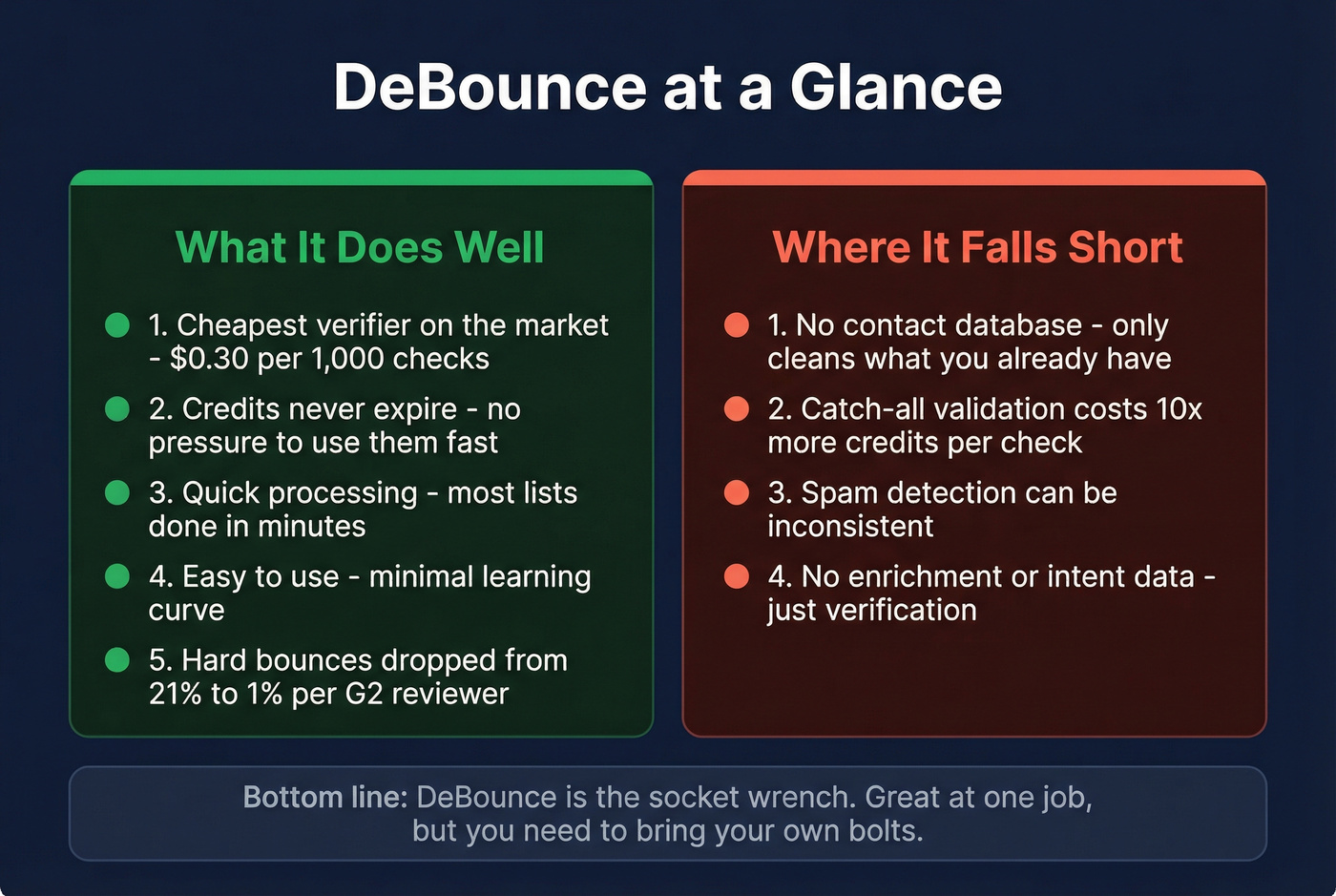 DeBounce at a Glance

What It Does Well

1. Cheapest verifier on the market - $0.30 per 1,000 checks

2. Credits never expire - no pressure to use them fast

3. Quick processing - most lists done in minutes

4. Easy to use - minimal learning curve

5. Hard bounces dropped from 21% to 1% per G2 reviewer

Where It Falls Short

1. No contact database - only cleans what you already have

2. Catch-all validation costs 10x more credits per check

3. Spam detection can be inconsistent

4. No enrichment or intent data - just verification

Bottom line: DeBounce is the socket wrench. Great at one job, but you need to bring your own bolts.